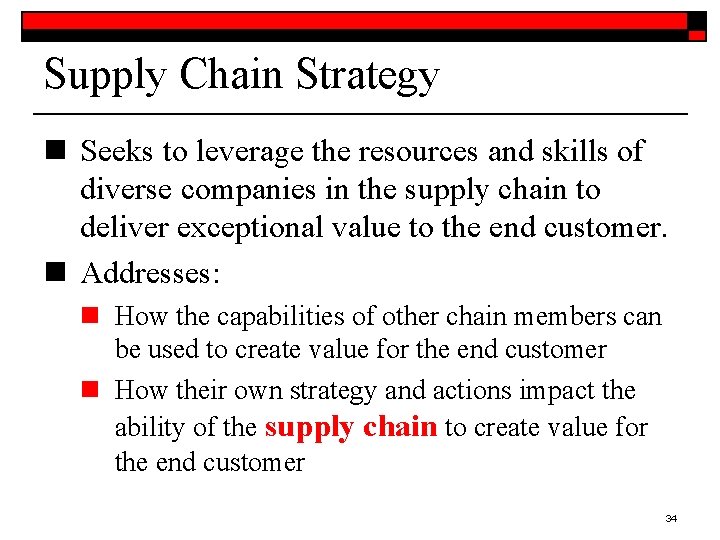 Supply Chain Strategy

Seeks to leverage the resources and skills of diverse companies in the supply chain to deliver exceptional value to the end customer.

Addresses:

How the capabilities of other chain members can be used to create value for the end customer

How their own strategy and actions impact the ability of the supply chain to create value for the end customer

34